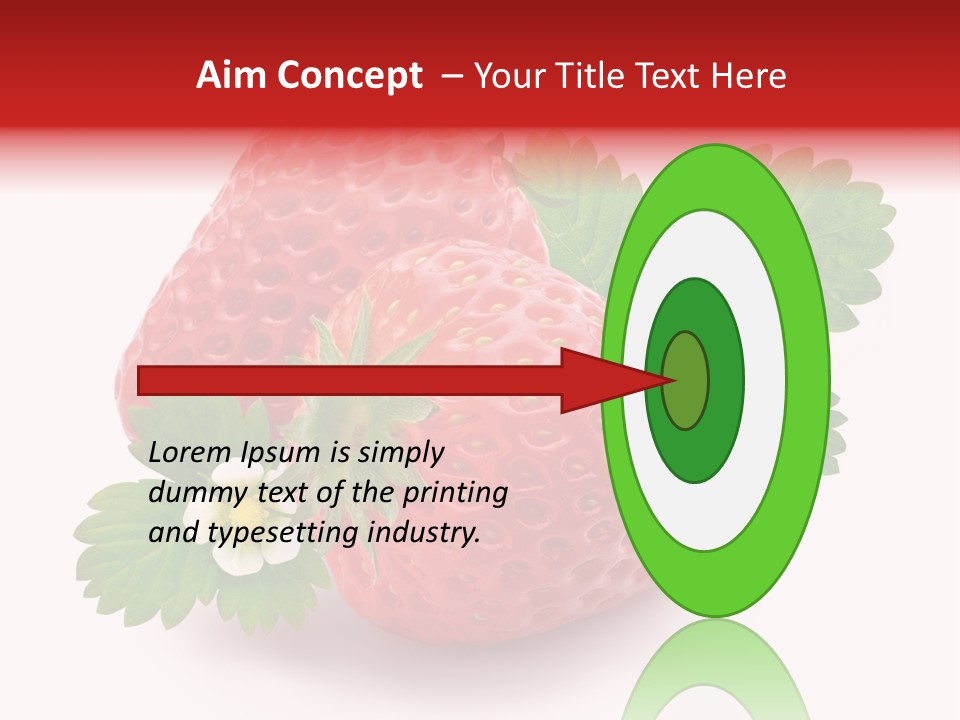 Aim Concept – Your Title Text Here

Lorem Ipsum is simply dummy text of the printing and typesetting industry.